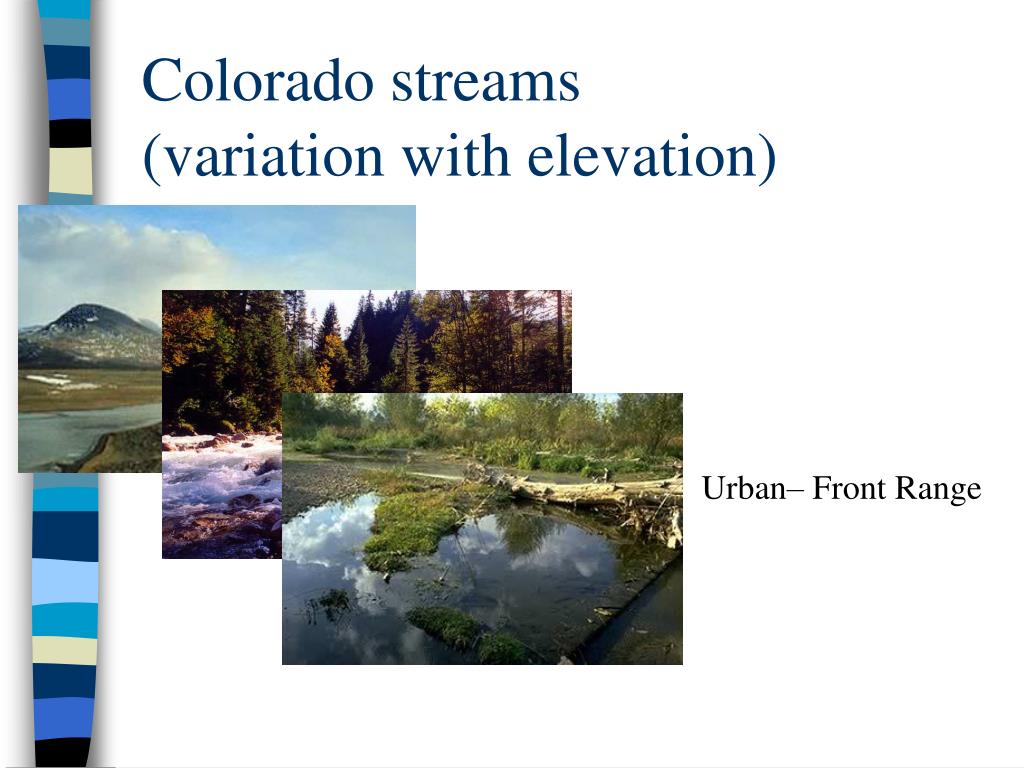 Colorado streams
(variation with elevation)

Urban– Front Range